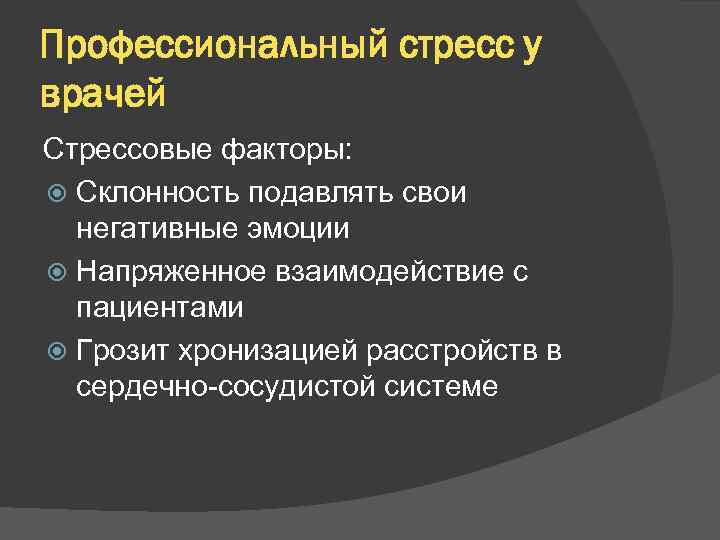 Профессиональный стресс у врачей

Стрессовые факторы:

Склонность подавлять свои негативные эмоции

Напряженное взаимодействие с пациентами

Грозит хронизацией расстройств в сердечно-сосудистой системе